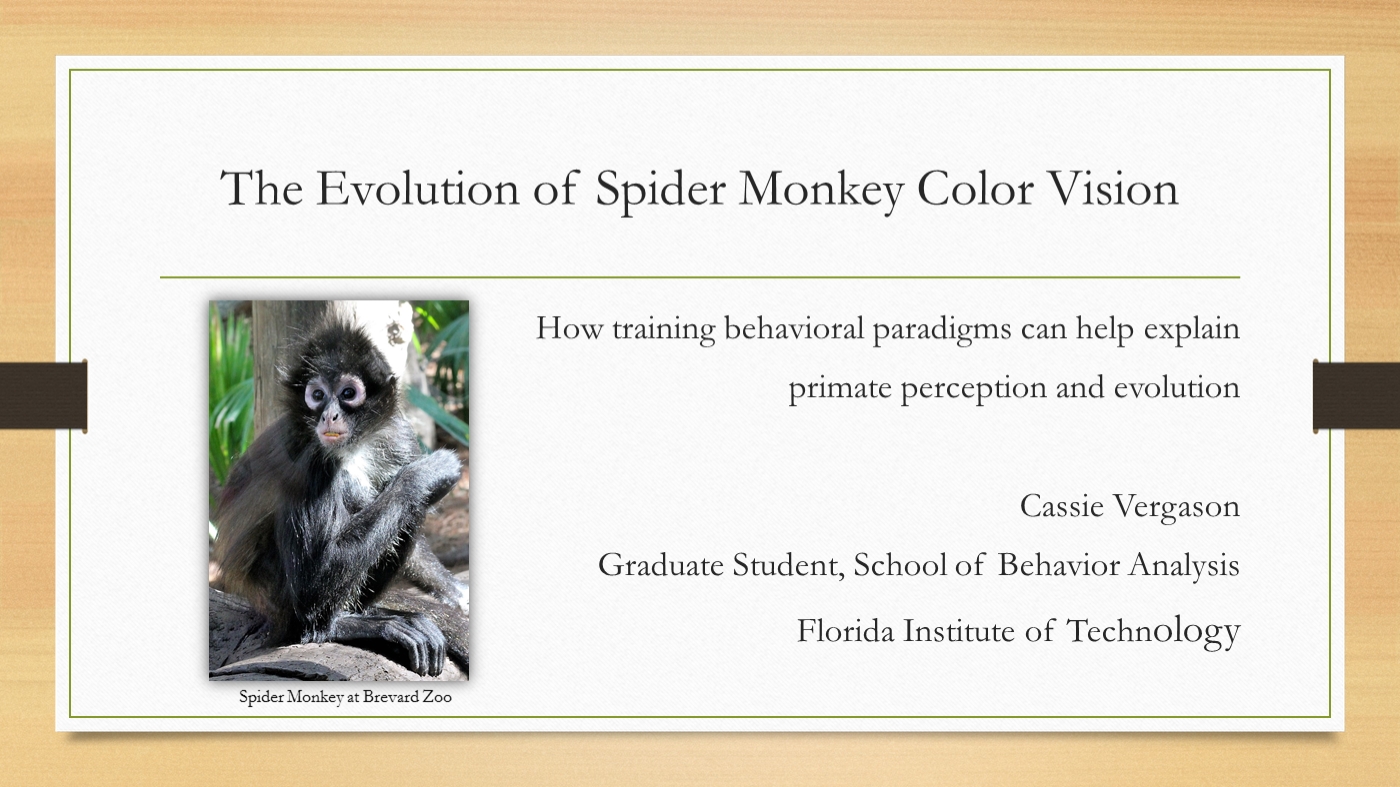 The Evolution of Spider Monkey Color Vision

How training behavioral paradigms can help explain primate perception and evolution

Cassie Vergason

Graduate Student, School of Behavior Analysis

Florida Institute of Technology

Spider Monkey at Brevard Zoo